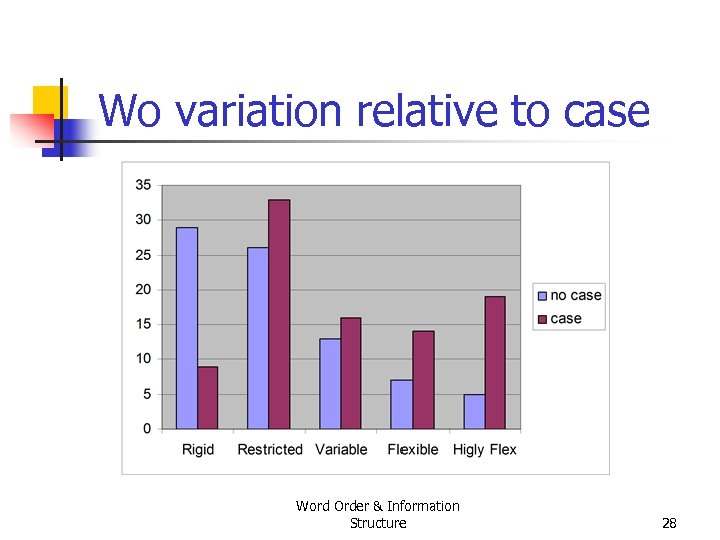 Wo variation relative to case

35
30
25
20
15
10
5
0

Rigid Restricted Variable Flexible Higly Flex

no case
case

Word Order & Information Structure

28